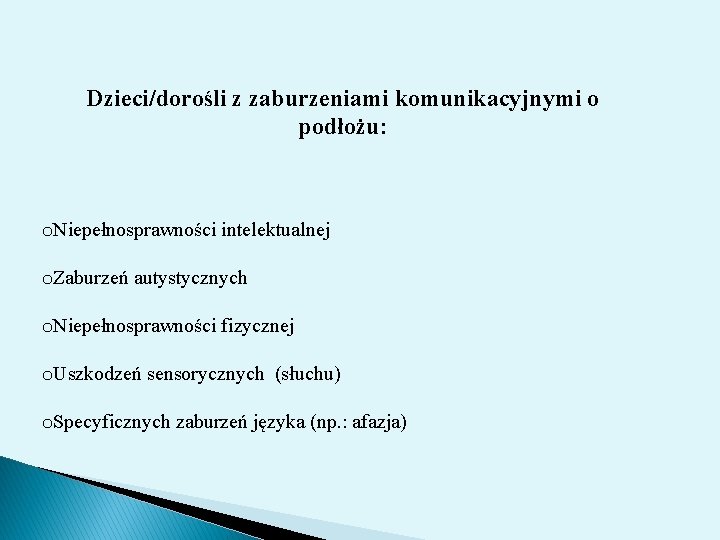 Dzieci/dorośli z zaburzeniami komunikacyjnymi o podłożu:

oNiepełnosprawności intelektualnej

oZaburzeń autystycznych

oNiepełnosprawności fizycznej

oUszkodzeń sensorycznych (słuchu)

oSpecyficznych zaburzeń języka (np.: afazja)